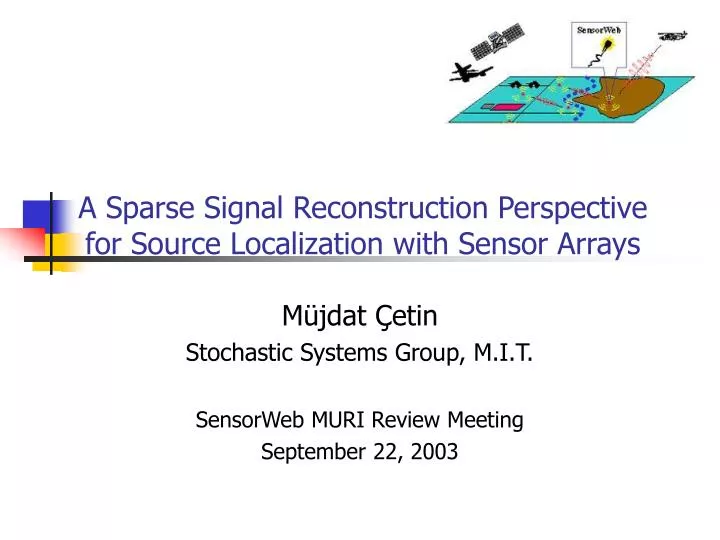 SensorWeb

A Sparse Signal Reconstruction Perspective for Source Localization with Sensor Arrays

Müjdat Çetin
Stochastic Systems Group, M.I.T.

SensorWeb MURI Review Meeting
September 22, 2003